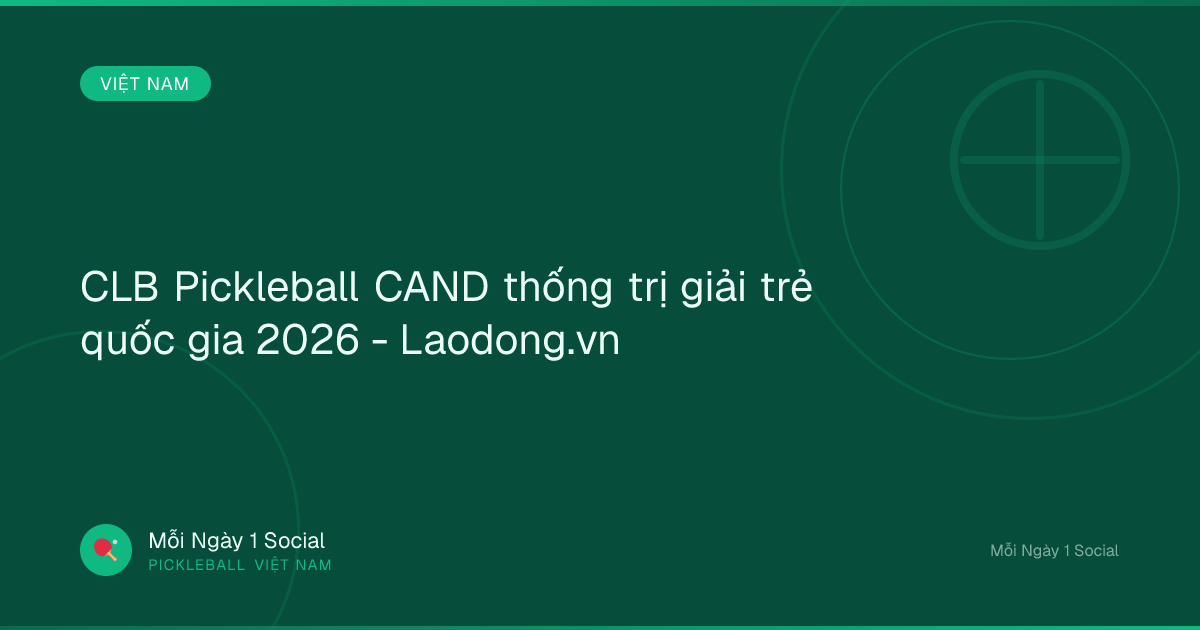 VIỆT NAM

CLB Pickleball CAND thống trị giải trẻ quốc gia 2026 - Laodong.vn

Mỗi Ngày 1 Social
PICKLEBALL VIỆT NAM

Mỗi Ngày 1 Social